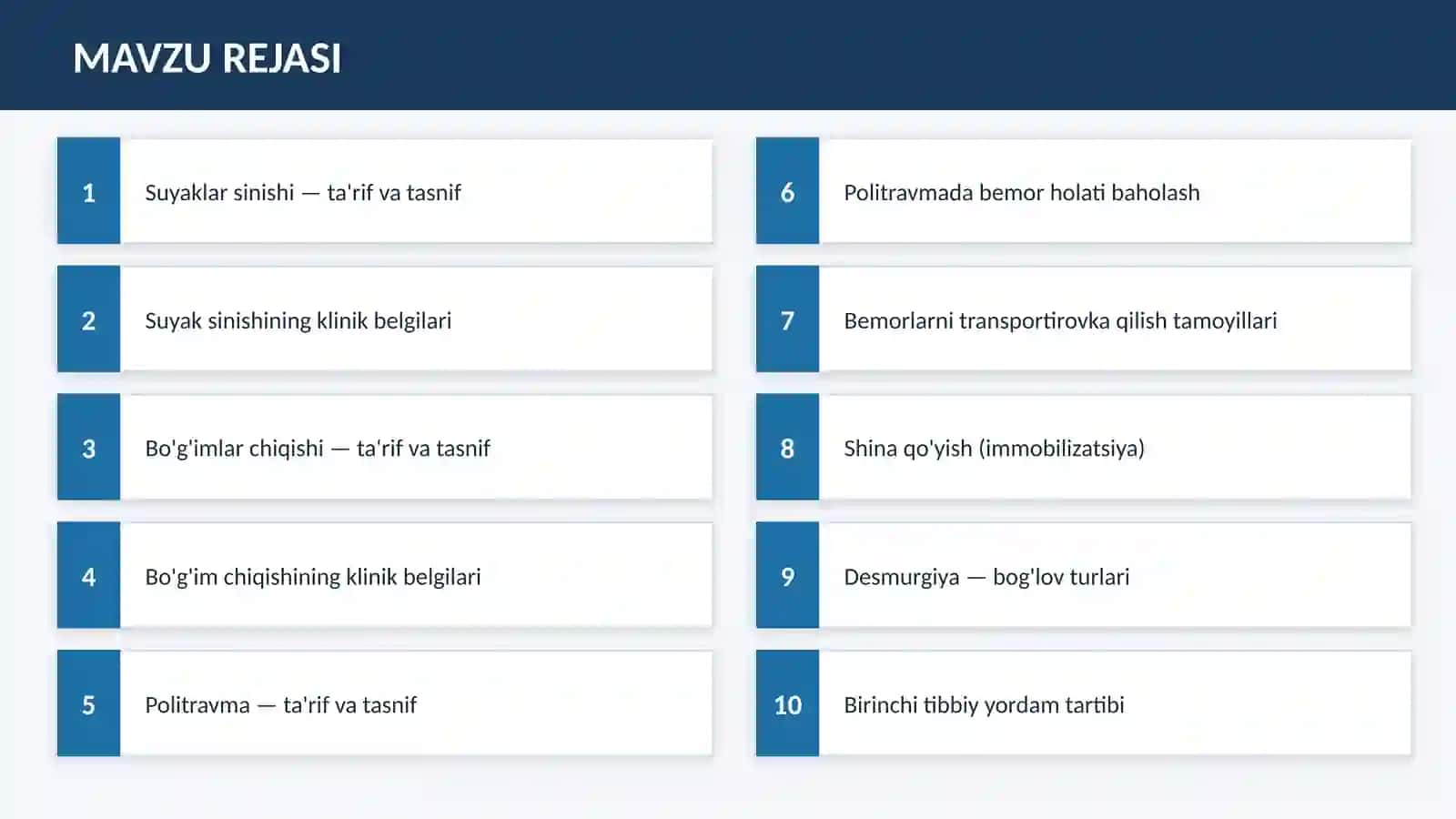 MAVZU REJASI

1 Suyaklar sinishi — ta'rif va tasnif

2 Suyak sinishining klinik belgilari

3 Bo'g'imlar chiqishi — ta'rif va tasnif

4 Bo'g'im chiqishining klinik belgilari

5 Politravma — ta'rif va tasnif

6 Politravmada bemor holati baholash

7 Bemorlarni transportirovka qilish tamoyillari

8 Shina qo'yish (immobilizatsiya)

9 Desmurgiya — bog'lov turlari

10 Birinchi tibbiy yordam tartibi